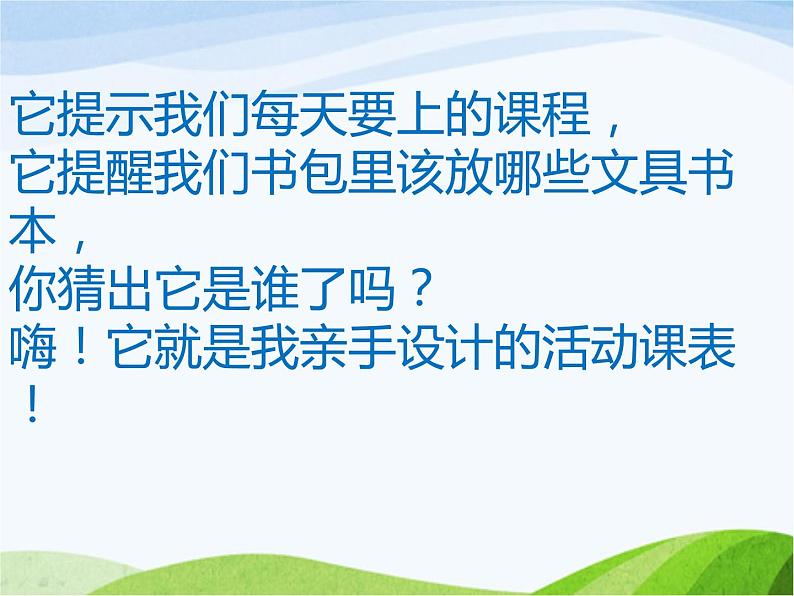 它提示我们每天要上的课程，
它提醒我们书包里该放哪些文具书本，
你猜出它是谁了吗？
嗨！它就是我亲手设计的活动课表！